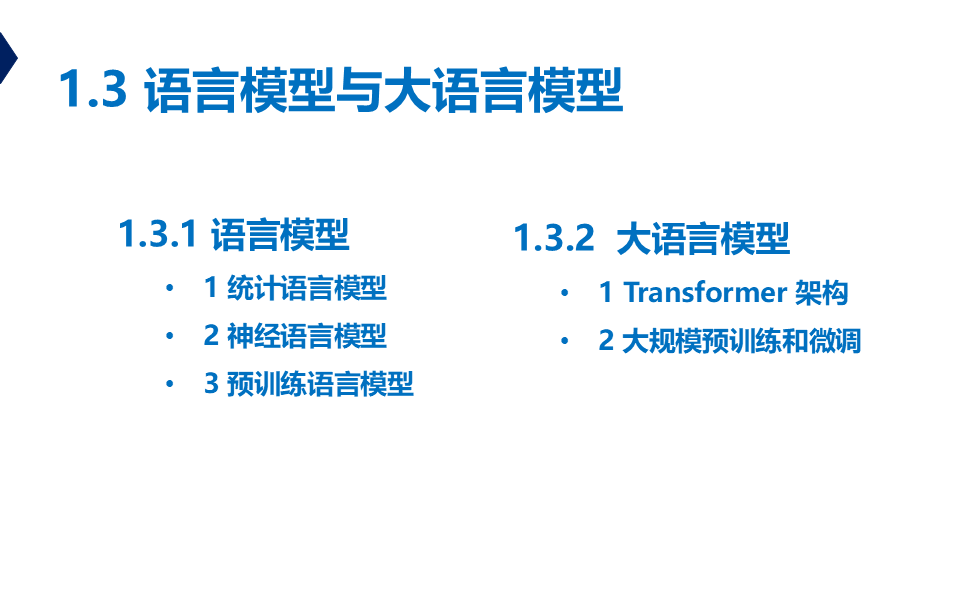 1.3 语言模型与大语言模型

1.3.1 语言模型
• 1 统计语言模型
• 2 神经语言模型
• 3 预训练语言模型

1.3.2 大语言模型
• 1 Transformer 架构
• 2 大规模预训练和微调